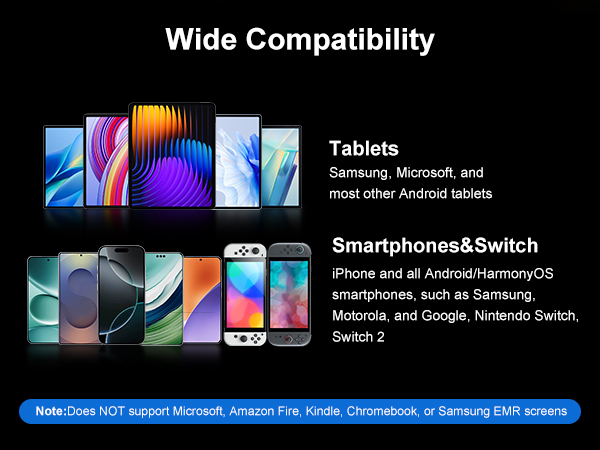 Wide Compatibility

Tablets
Samsung, Microsoft, and most other Android tablets

Smartphones&Switch
iPhone and all Android/HarmonyOS smartphones, such as Samsung, Motorola, and Google, Nintendo Switch, Switch 2

Note:Does NOT support Microsoft, Amazon Fire, Kindle, Chromebook, or Samsung EMR screens